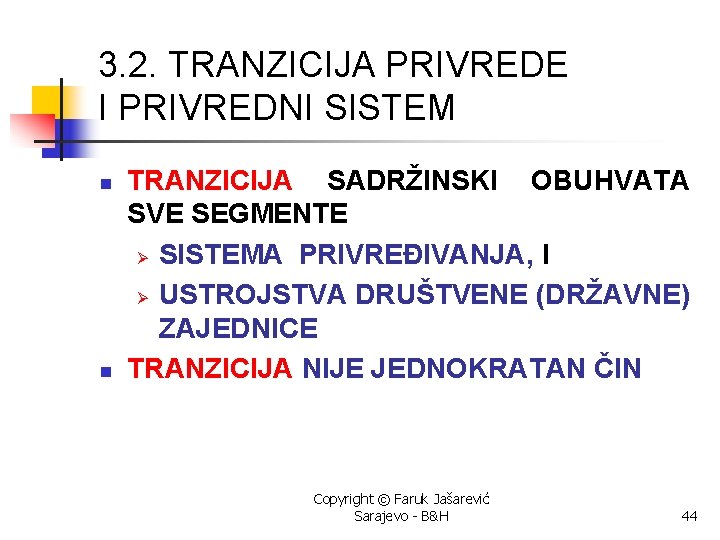 3.2. TRANZICIJA PRIVREDE I PRIVREDNI SISTEM

- TRANZICIJA SADRŽINSKI OBUHVATA SVE SEGMENTE
  - SISTEMA PRIVREĐIVANJA, I
  - USTROJSTVA DRUŠTVENE (DRŽAVNE) ZAJEDNICE
- TRANZICIJA NIJE JEDNOKRATAN ČIN

Copyright © Faruk Jašarević
Sarajevo - B&H

44